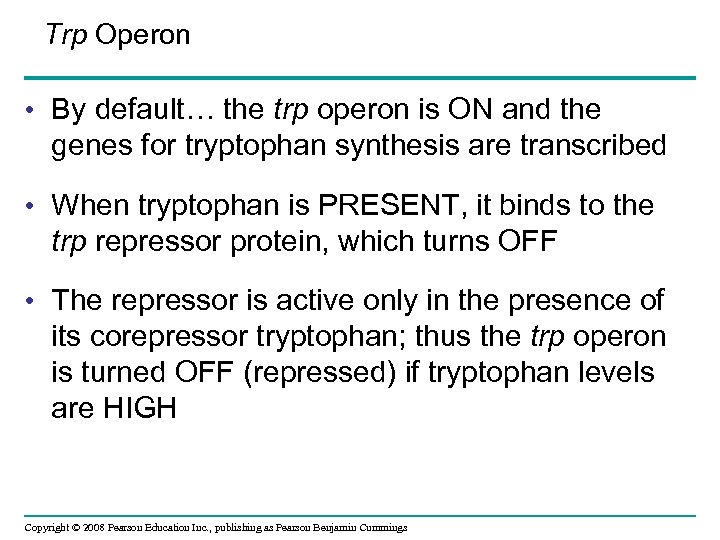 Trp Operon

• By default… the trp operon is ON and the genes for tryptophan synthesis are transcribed

• When tryptophan is PRESENT, it binds to the trp repressor protein, which turns OFF

• The repressor is active only in the presence of its corepressor tryptophan; thus the trp operon is turned OFF (repressed) if tryptophan levels are HIGH

Copyright © 2008 Pearson Education Inc., publishing as Pearson Benjamin Cummings